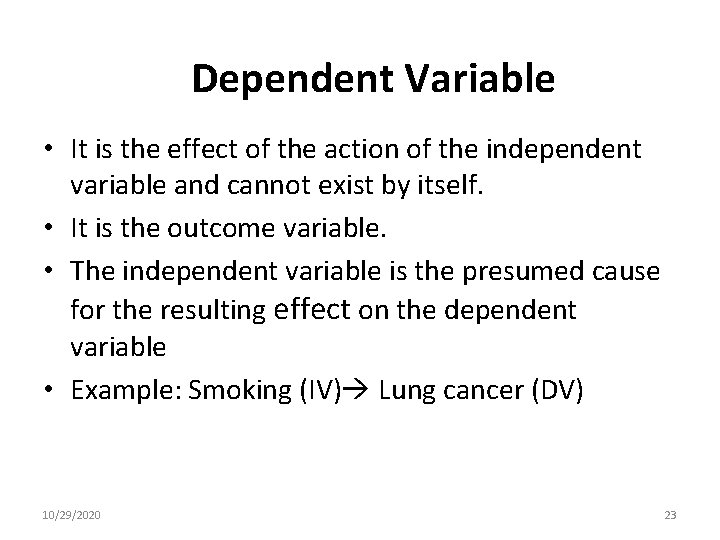 Dependent Variable

• It is the effect of the action of the independent variable and cannot exist by itself.
• It is the outcome variable.
• The independent variable is the presumed cause for the resulting effect on the dependent variable
• Example: Smoking (IV)→ Lung cancer (DV)

10/29/2020

23